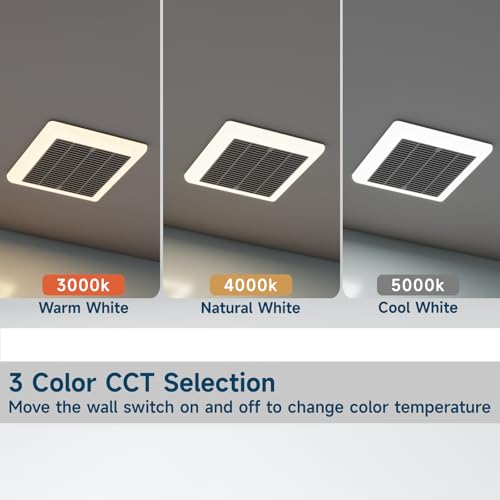 3000k
Warm White

4000k
Natural White

5000k
Cool White

3 Color CCT Selection
Move the wall switch on and off to change color temperature